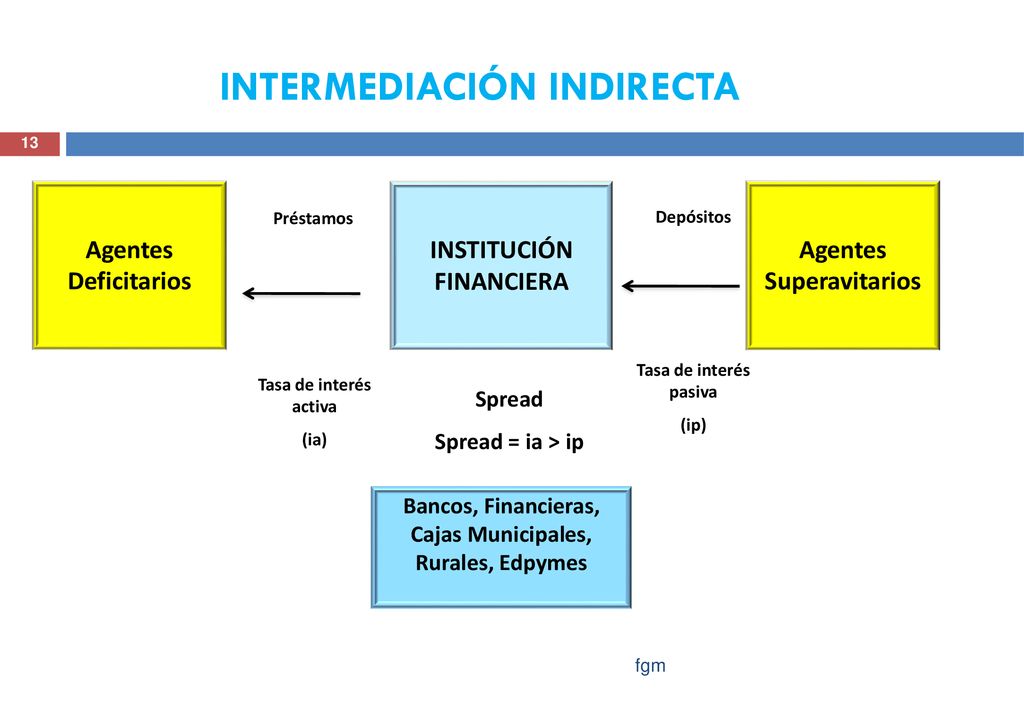 INTERMEDIACIÓN INDIRECTA

13

Agentes Deficitarios

Préstamos

INSTITUCIÓN FINANCIERA

Depósitos

Agentes Superavitarios

Tasa de interés activa

(ia)

Spread

Spread = ia > ip

Tasa de interés pasiva

(ip)

Bancos, Financieras, Cajas Municipales, Rurales, Edpymes

fgm